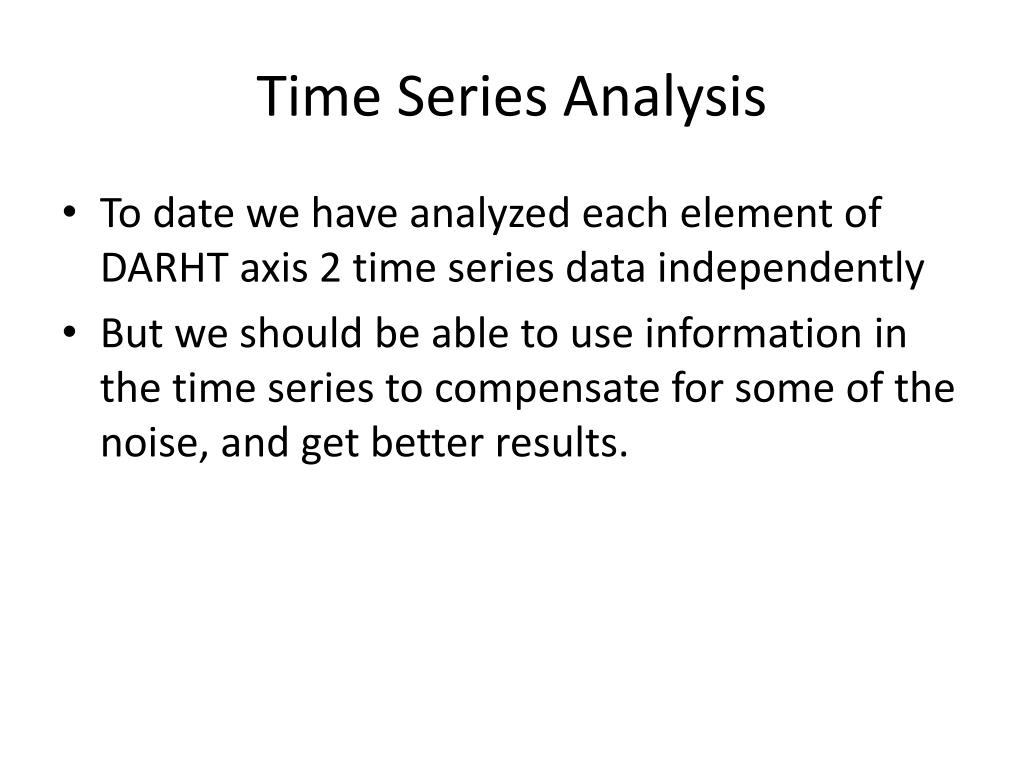 Time Series Analysis

• To date we have analyzed each element of DARHT axis 2 time series data independently

• But we should be able to use information in the time series to compensate for some of the noise, and get better results.